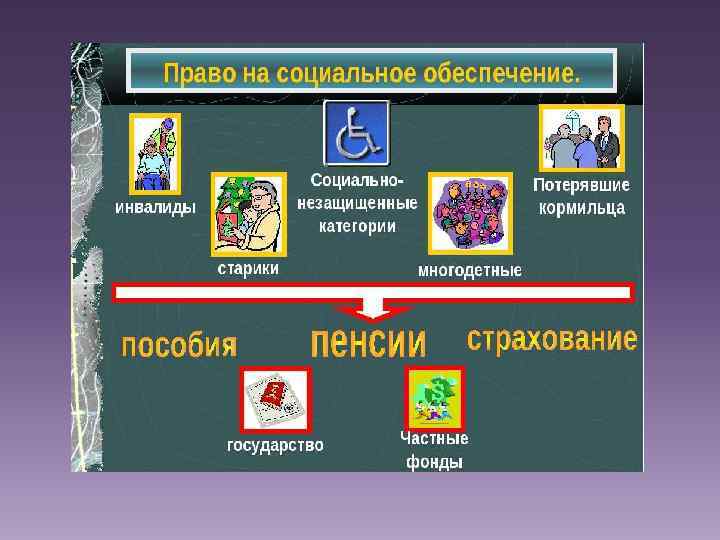 Право на социальное обеспечение.

инвалиды

старики

Социально-незащищенные категории

многодетные

Потерявшие кормильца

пособия

пенсии

страхование

государство

Частные фонды